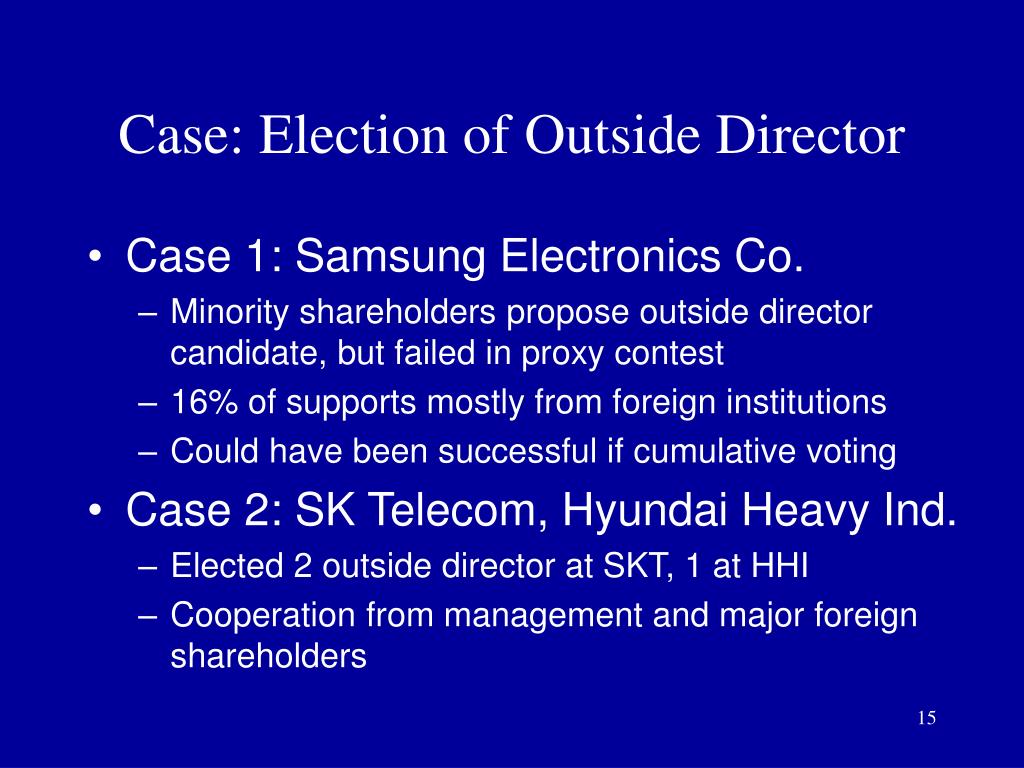 Case: Election of Outside Director

• Case 1: Samsung Electronics Co.
– Minority shareholders propose outside director candidate, but failed in proxy contest
– 16% of supports mostly from foreign institutions
– Could have been successful if cumulative voting

• Case 2: SK Telecom, Hyundai Heavy Ind.
– Elected 2 outside director at SKT, 1 at HHI
– Cooperation from management and major foreign shareholders

15